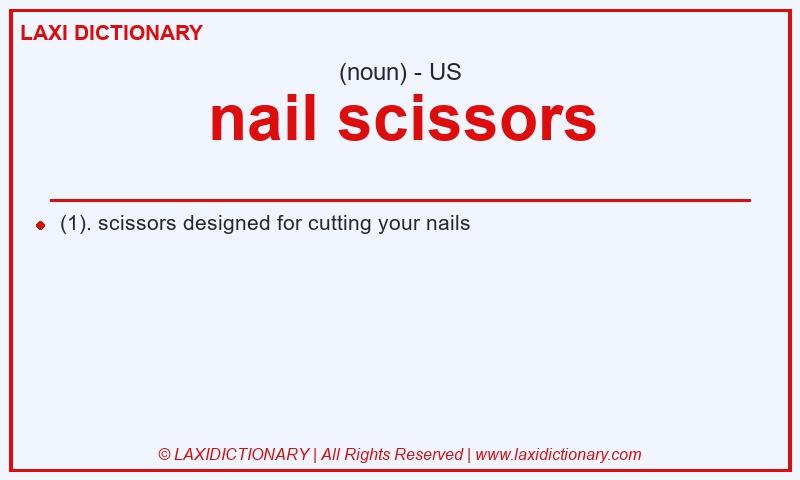 LAXI DICTIONARY

(noun) - US

nail scissors

(1). scissors designed for cutting your nails

© LAXIDICTIONARY | All Rights Reserved | www.laxidictionary.com